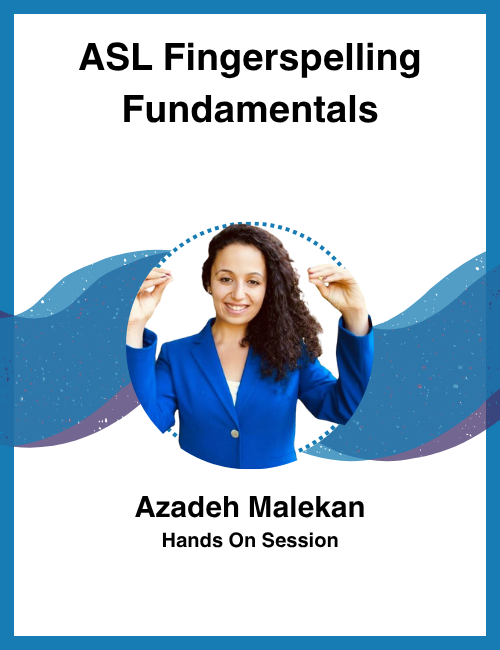 ASL Fingerspelling Fundamentals

Azadeh Malekan
Hands On Session